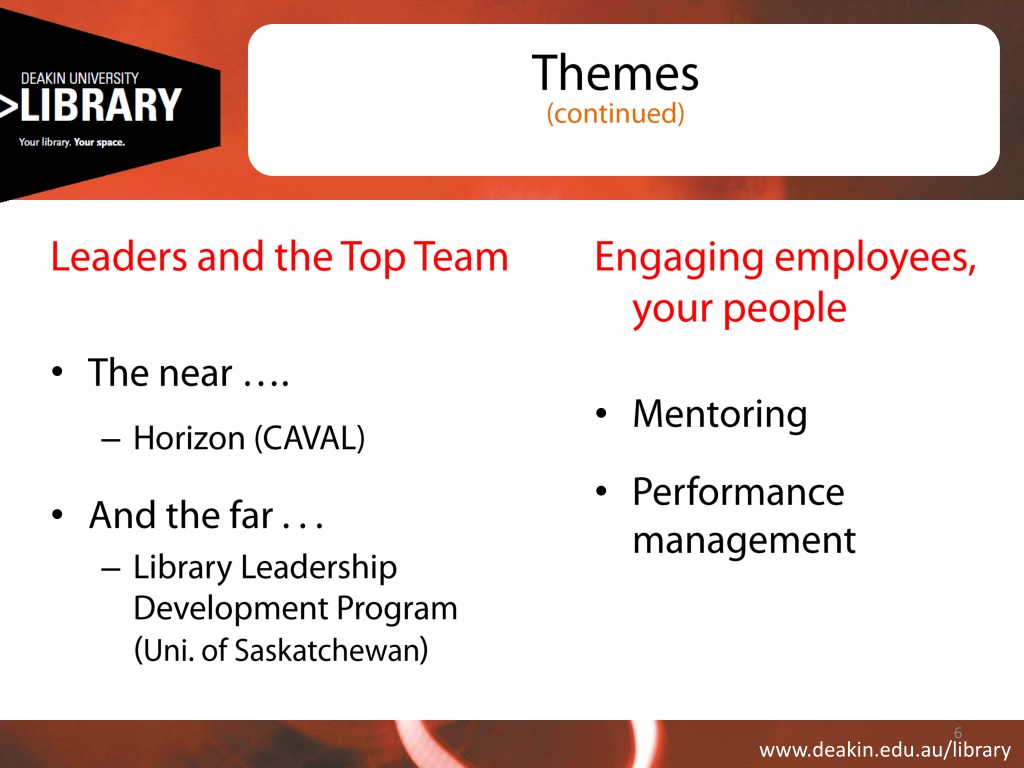 DEAKIN UNIVERSITY
>LIBRARY
Your library. Your space.

Themes
(continued)

Leaders and the Top Team

• The near ….
– Horizon (CAVAL)

• And the far . . .
– Library Leadership Development Program (Uni. of Saskatchewan)

Engaging employees, your people

• Mentoring

• Performance management

6

www.deakin.edu.au/library